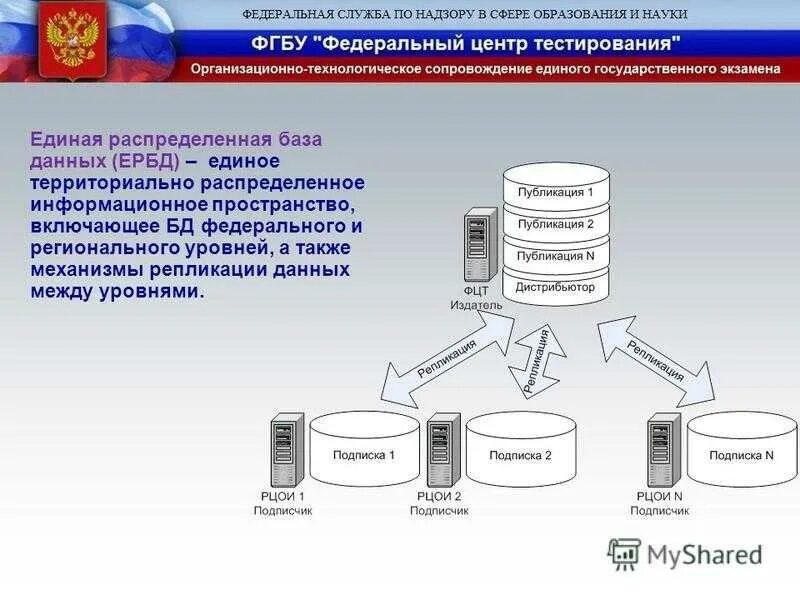 ФЕДЕРАЛЬНАЯ СЛУЖБА ПО НАДЗОРУ В СФЕРЕ ОБРАЗОВАНИЯ И НАУКИ

ФГБУ "Федеральный центр тестирования"

Организационно-технологическое сопровождение единого государственного экзамена

Единая распределенная база данных (ЕРБД) – единое территориально распределенное информационное пространство, включающее БД федерального и регионального уровней, а также механизмы репликации данных между уровнями.

Публикация 1
Публикация 2
Публикация N
Дистрибьютор

ФЦТ
Издатель

Репликация
Репликация
Репликация

Подписка 1
Подписка 2
Подписка N

РЦОИ 1
Подписчик
РЦОИ 2
Подписчик
РЦОИ N
Подписчик

MyShared